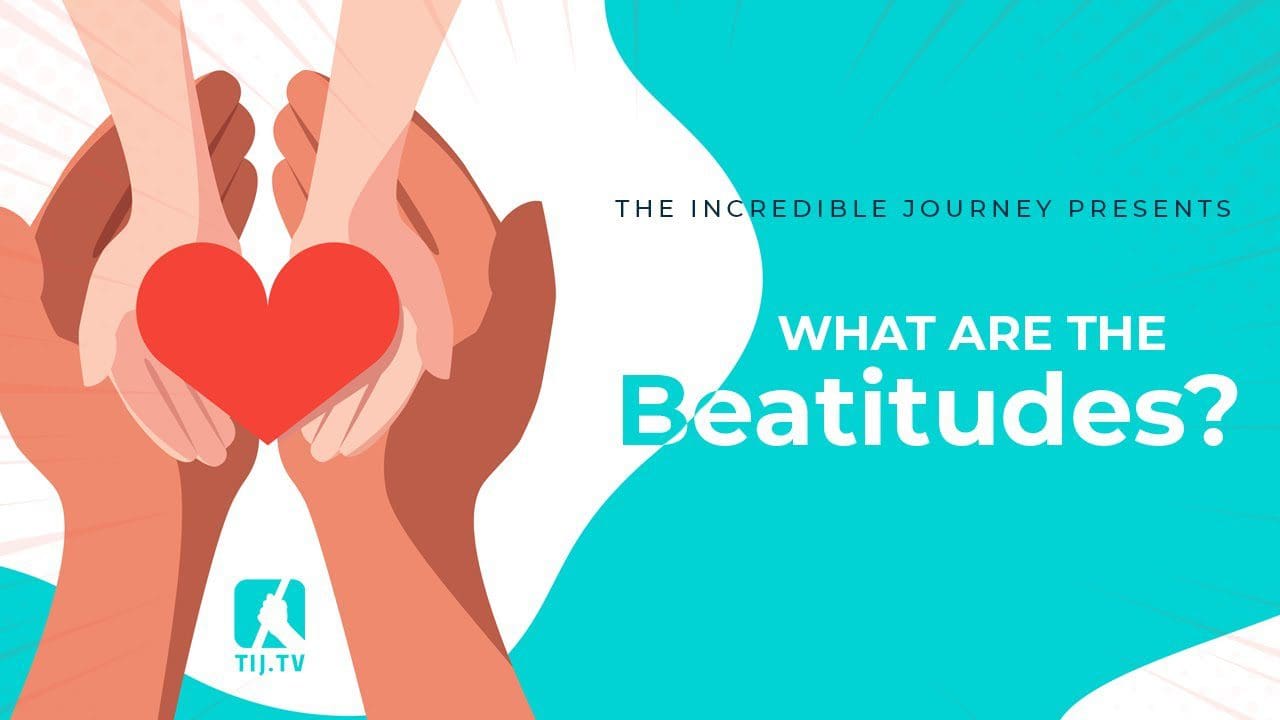 THE INCREDIBLE JOURNEY PRESENTS

WHAT ARE THE
Beatitudes?

TIJ.TV